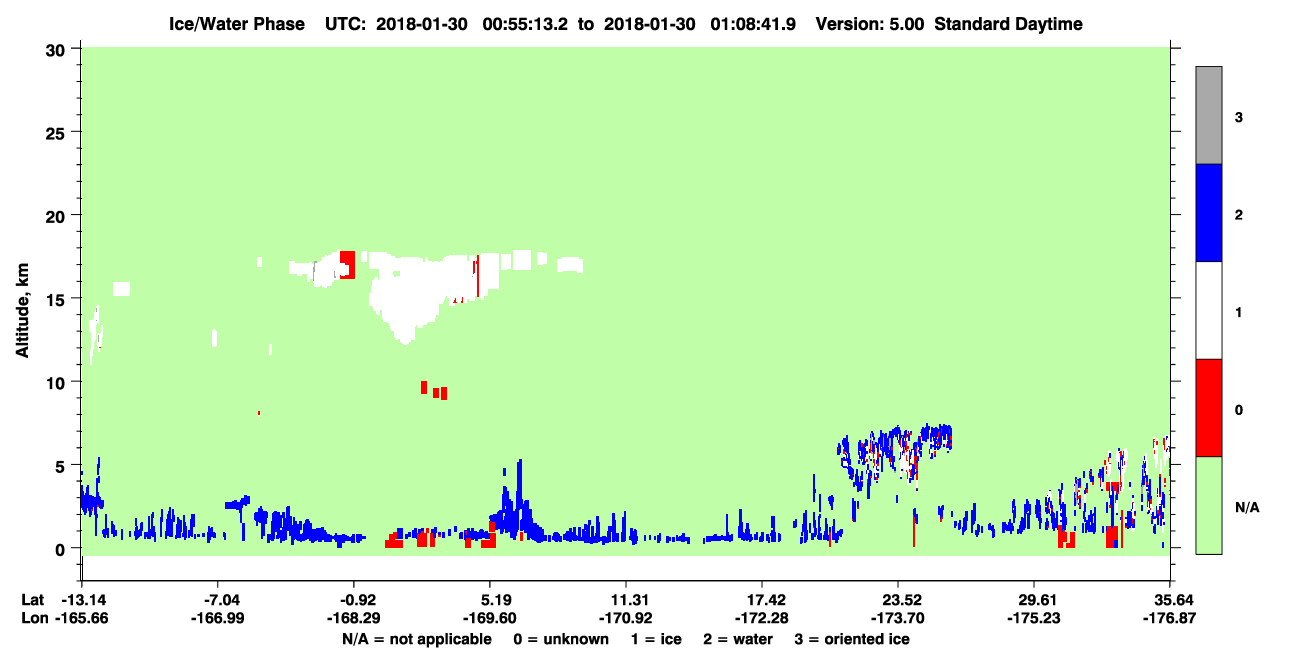 Ice/Water Phase UTC: 2018-01-30 00:55:13.2 to 2018-01-30 01:08:41.9 Version: 5.00 Standard Daytime

30
25
20
15
10
5
0

Altitude, km

3
2
1
0
N/A

Lat -13.14 -7.04 -0.92 5.19 11.31 17.42 23.52 29.61 35.64
Lon -165.66 -166.99 -168.29 -169.60 -170.92 -172.28 -173.70 -175.23 -176.87

N/A = not applicable 0 = unknown 1 = ice 2 = water 3 = oriented ice